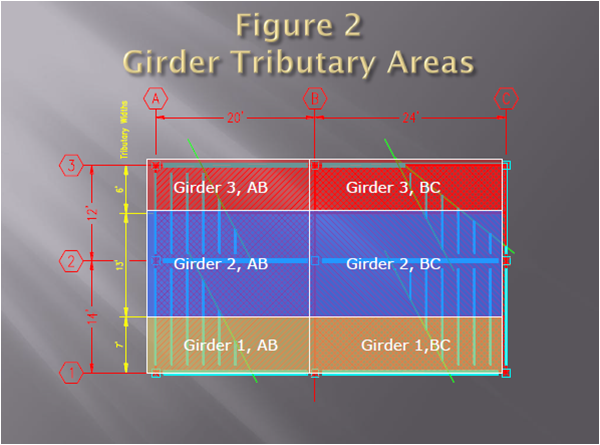 Figure 2
Girder Tributary Areas

A
B
C
20'
24'
Tributary Widths
3
2
1
12'
14'
6'
13'
7'

Girder 3, AB
Girder 3, BC
Girder 2, AB
Girder 2, BC
Girder 1, AB
Girder 1,BC